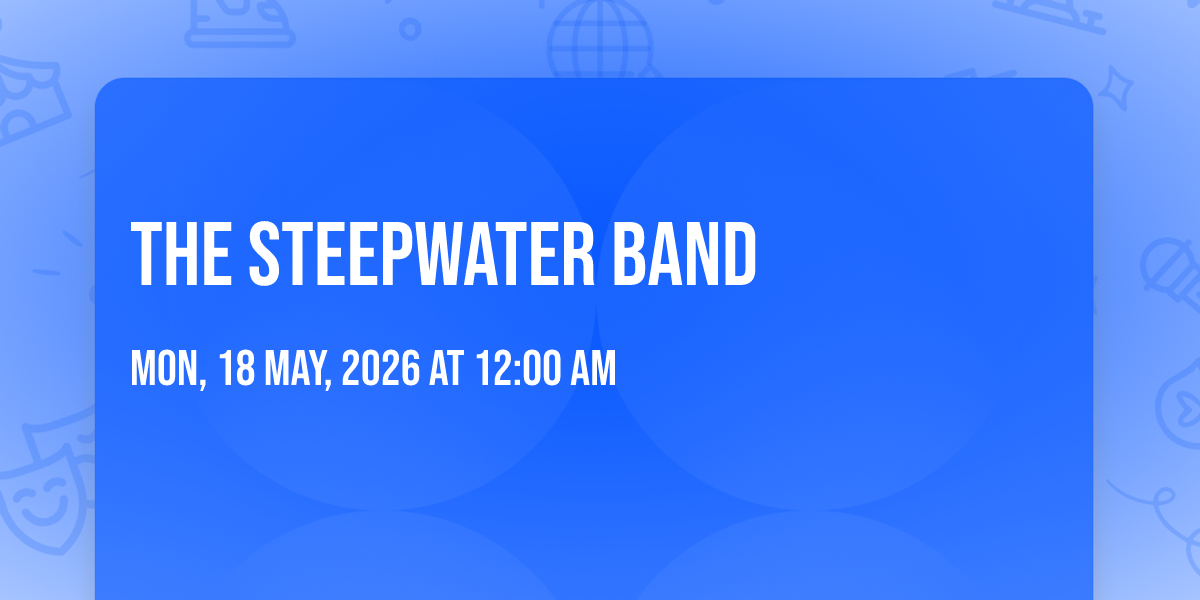 THE STEEPWATER BAND

MON, 18 MAY, 2026 AT 12:00 AM